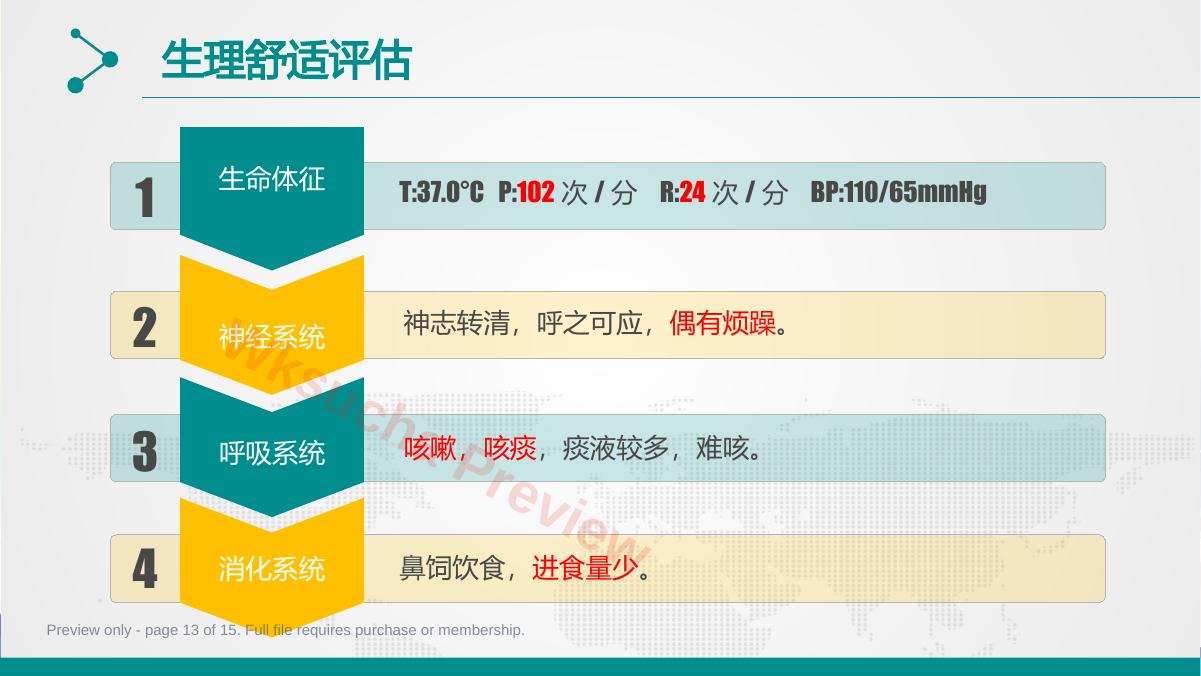 生理舒适评估

1 生命体征 T:37.0°C P:102 次 / 分 R:24 次 / 分 BP:110/65mmHg

2 神经系统 神志转清，呼之可应，偶有烦躁。

3 呼吸系统 咳嗽，咳痰，痰液较多，难咳。

4 消化系统 鼻饲饮食，进食量少。

Wksuche Preview

Preview only - page 13 of 15. Full file requires purchase or membership.